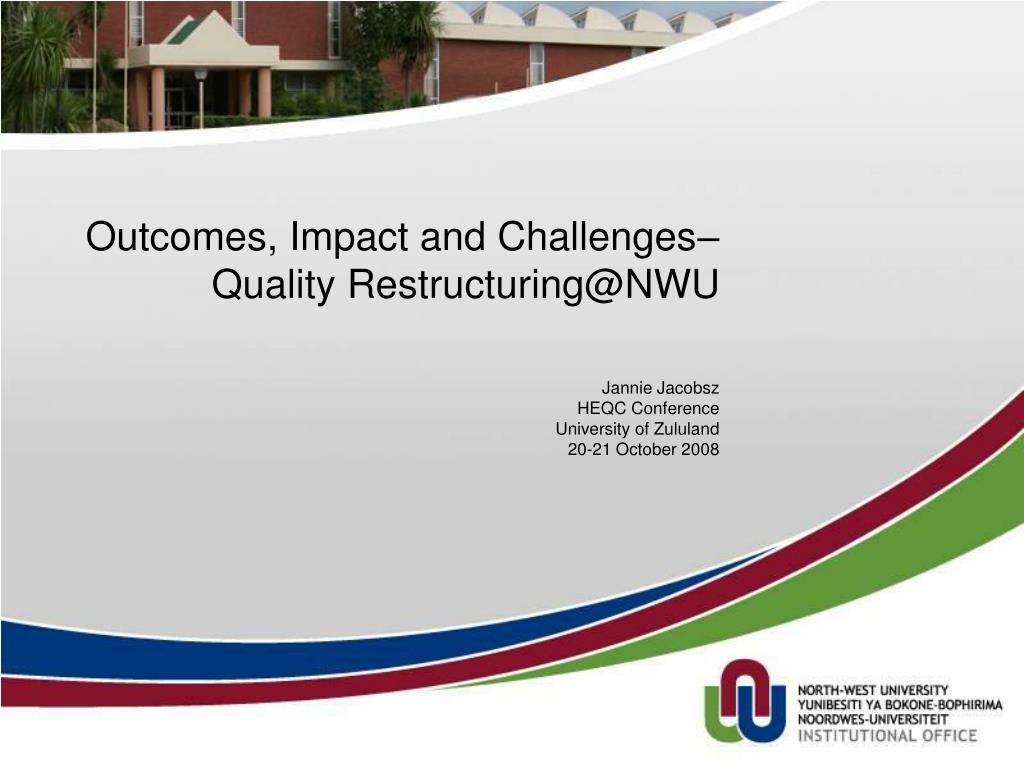 Outcomes, Impact and Challenges– Quality Restructuring@NWU

Jannie Jacobsz
HEQC Conference
University of Zululand
20-21 October 2008

NORTH-WEST UNIVERSITY
YUNIBESITI YA BOKONE-BOPHIRIMA
NOORDWES-UNIVERSITEIT
INSTITUTIONAL OFFICE